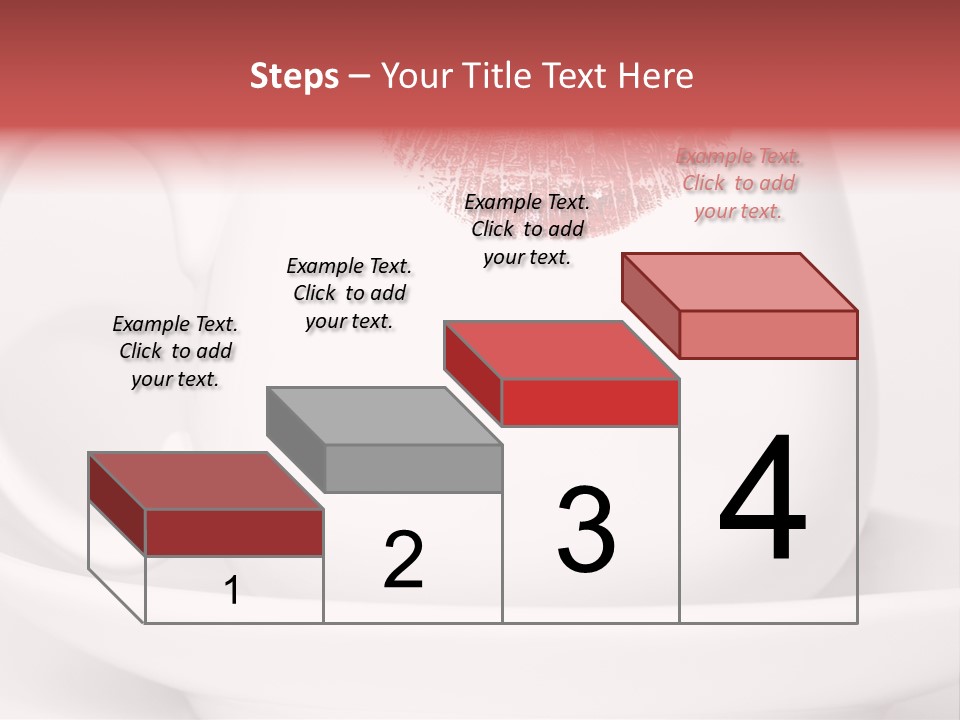 Steps – Your Title Text Here

Example Text. Click to add your text.

Example Text. Click to add your text.

Example Text. Click to add your text.

Example Text. Click to add your text.

1

2

3

4